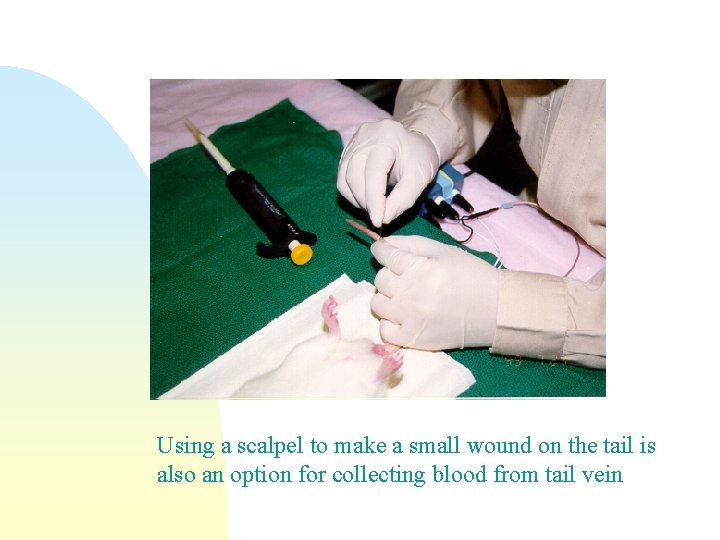 Using a scalpel to make a small wound on the tail is also an option for collecting blood from tail vein